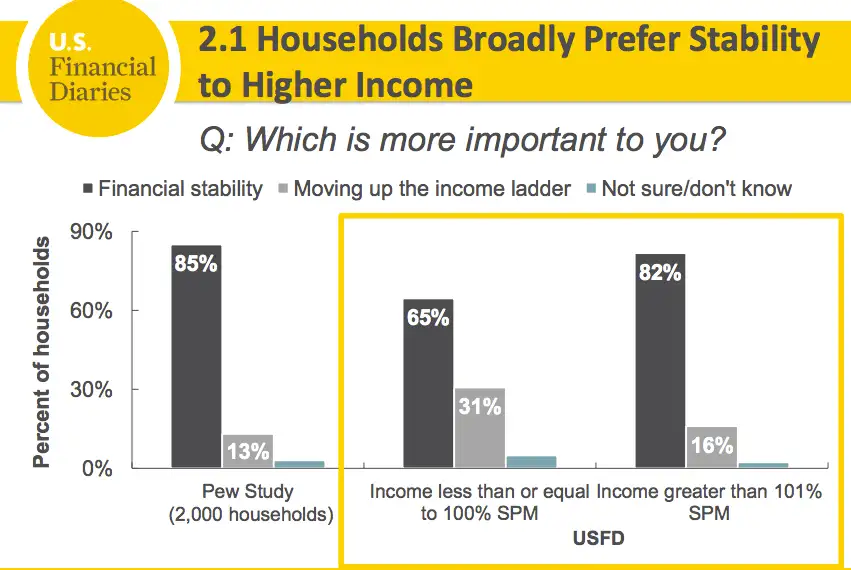 U.S. Financial Diaries

2.1 Households Broadly Prefer Stability to Higher Income

Q: Which is more important to you?

Financial stability
Moving up the income ladder
Not sure/don't know

Percent of households

90%
60%
30%
0%

85%
13%
65%
31%
82%
16%

Pew Study (2,000 households)

Income less than or equal to 100% SPM

Income greater than 101% SPM

USFD